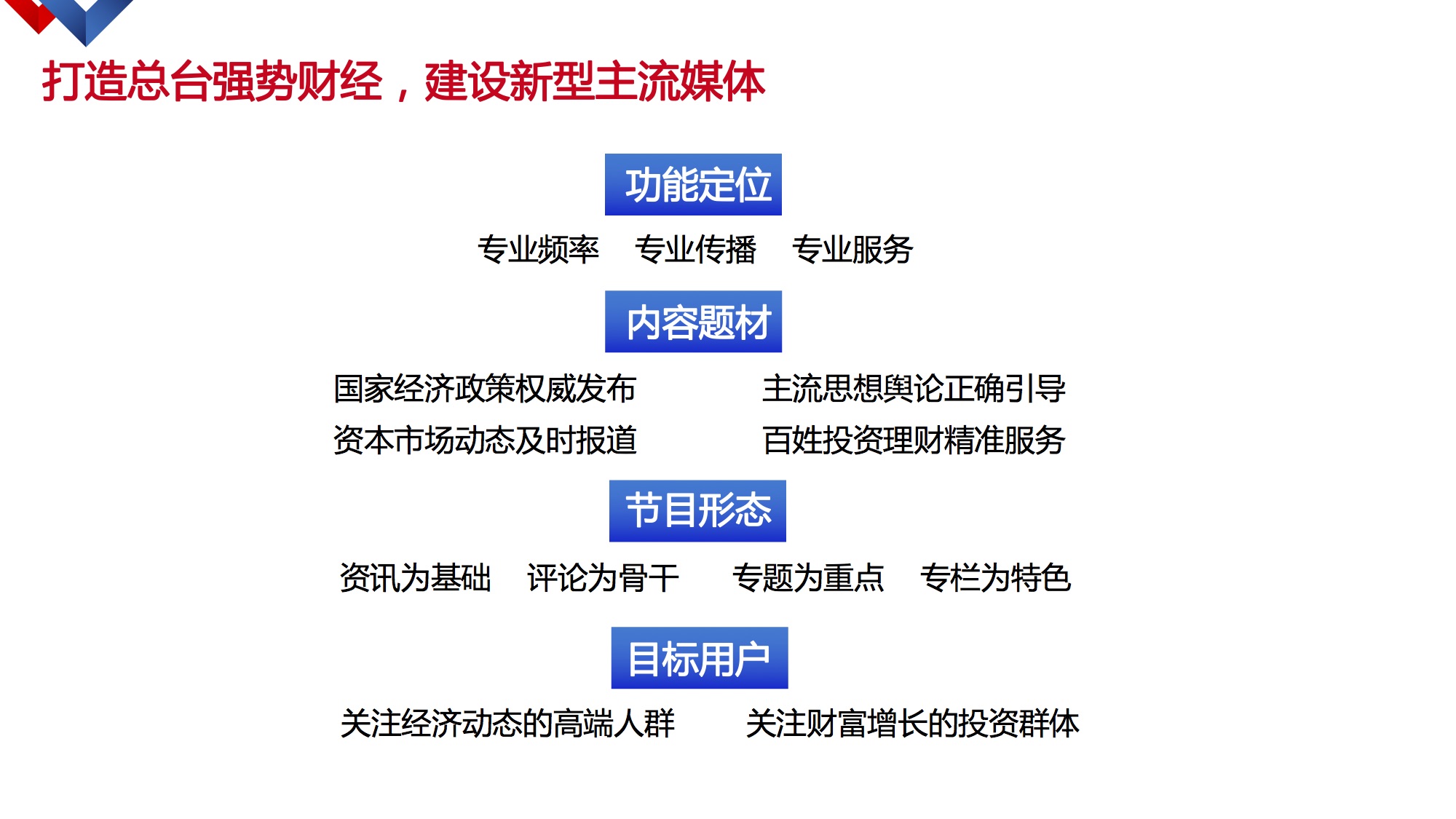 打造总台强势财经，建设新型主流媒体

功能定位

专业频率　专业传播　专业服务

内容题材

国家经济政策权威发布　主流思想舆论正确引导

资本市场动态及时报道　百姓投资理财精准服务

节目形态

资讯为基础　评论为骨干　专题为重点　专栏为特色

目标用户

关注经济动态的高端人群　关注财富增长的投资群体